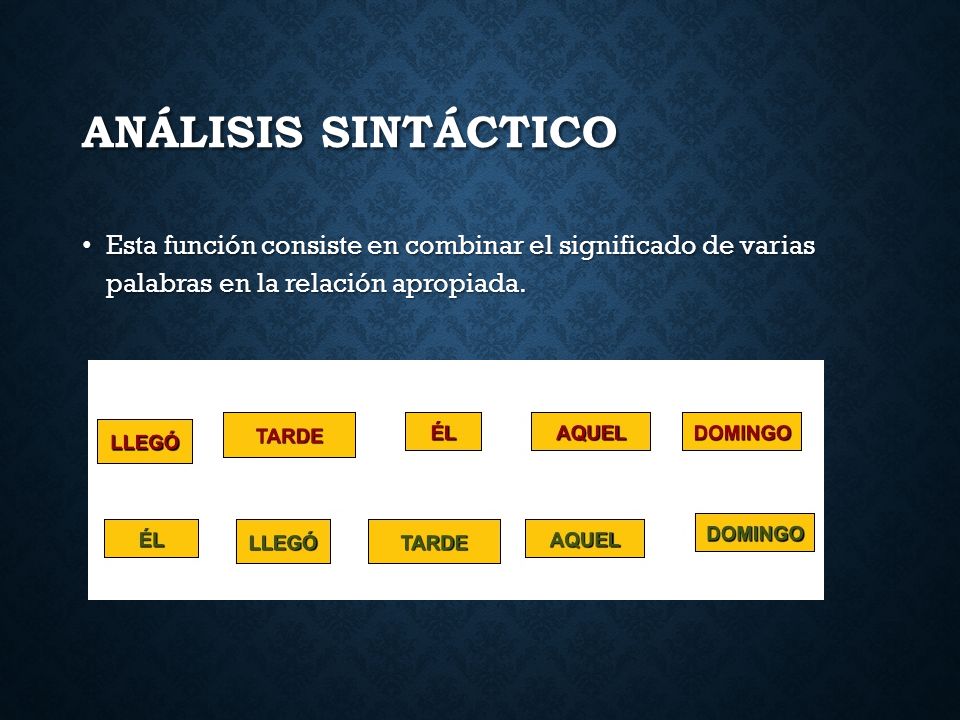 ANÁLISIS SINTÁCTICO

• Esta función consiste en combinar el significado de varias palabras en la relación apropiada.

LLEGÓ TARDE ÉL AQUEL DOMINGO

ÉL LLEGÓ TARDE AQUEL DOMINGO